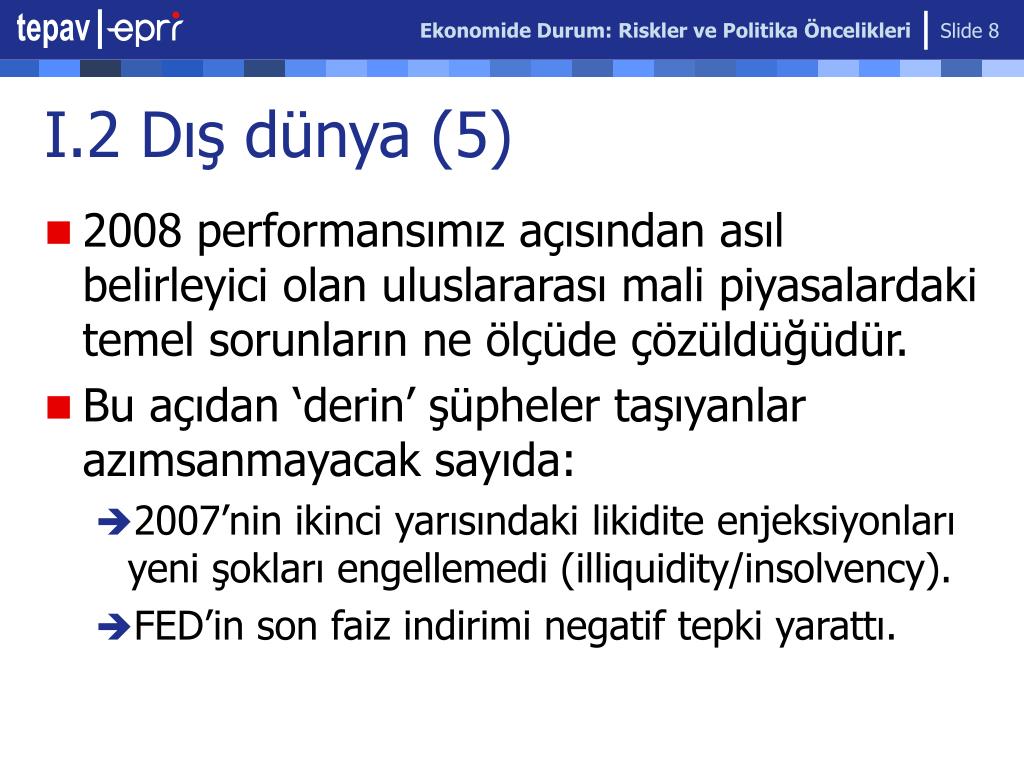 tepav | epri

Ekonomide Durum: Riskler ve Politika Öncelikleri | Slide 8

I.2 Dış dünya (5)

2008 performansımız açısından asıl belirleyici olan uluslararası mali piyasalardaki temel sorunların ne ölçüde çözüldüğüdür.

Bu açıdan ‘derin’ şüpheler taşıyanlar azımsanmayacak sayıda:

2007’nin ikinci yarısındaki likidite enjeksiyonları yeni şokları engellemedi (illiquidity/insolvency).

FED’in son faiz indirimi negatif tepki yarattı.